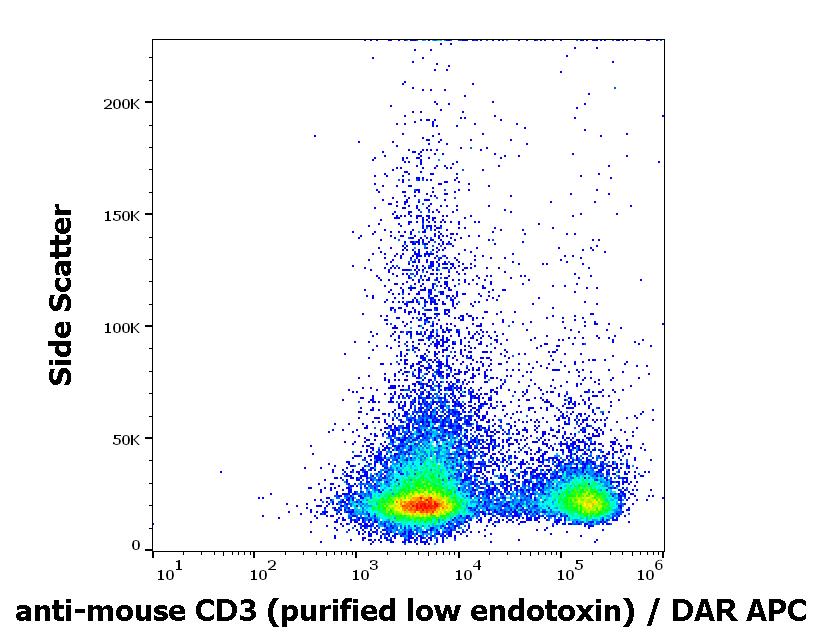 Side Scatter

200K
150K
100K
50K
0

$10^1$ $10^2$ $10^3$ $10^4$ $10^5$ $10^6$

anti-mouse CD3 (purified low endotoxin) / DAR APC